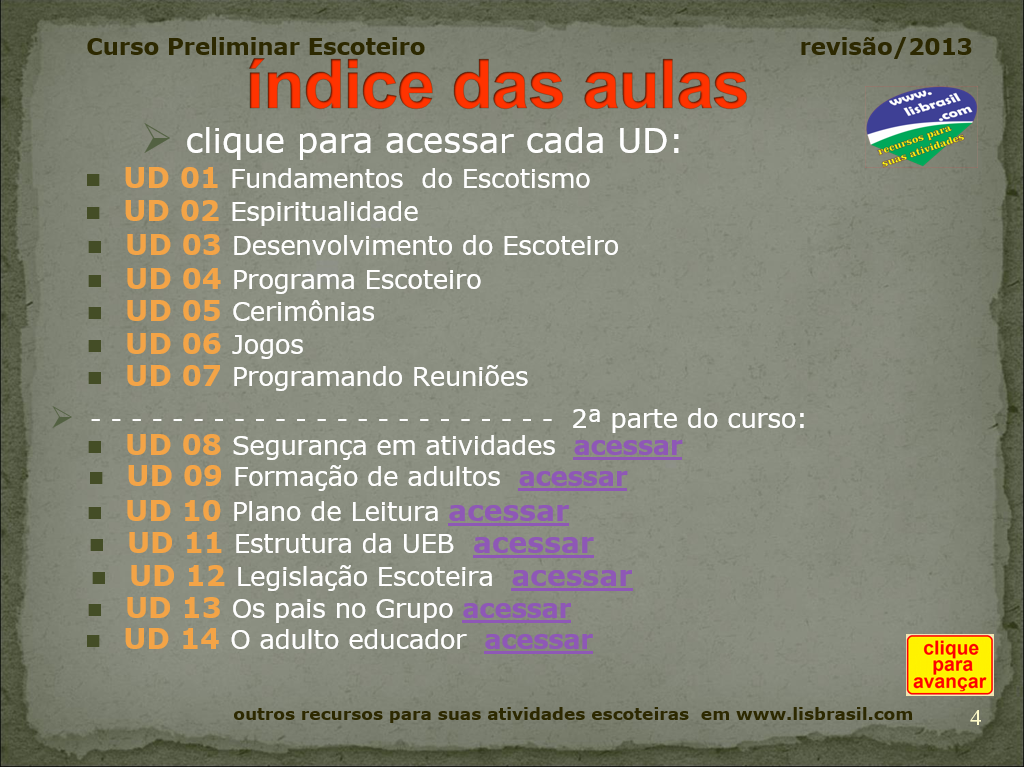 Curso Preliminar Escoteiro revisão/2013

índice das aulas

www.lisbrasil.com recursos para suas atividades

clique para acessar cada UD:

UD 01 Fundamentos do Escotismo
UD 02 Espiritualidade
UD 03 Desenvolvimento do Escoteiro
UD 04 Programa Escoteiro
UD 05 Cerimônias
UD 06 Jogos
UD 07 Programando Reuniões

- - - - - - - - - - - - - - - - - - - - - - - 2ª parte do curso:
UD 08 Segurança em atividades acessar
UD 09 Formação de adultos acessar
UD 10 Plano de Leitura acessar
UD 11 Estrutura da UEB acessar
UD 12 Legislação Escoteira acessar
UD 13 Os pais no Grupo acessar
UD 14 O adulto educador acessar

clique para avançar

outros recursos para suas atividades escoteiras em www.lisbrasil.com 4